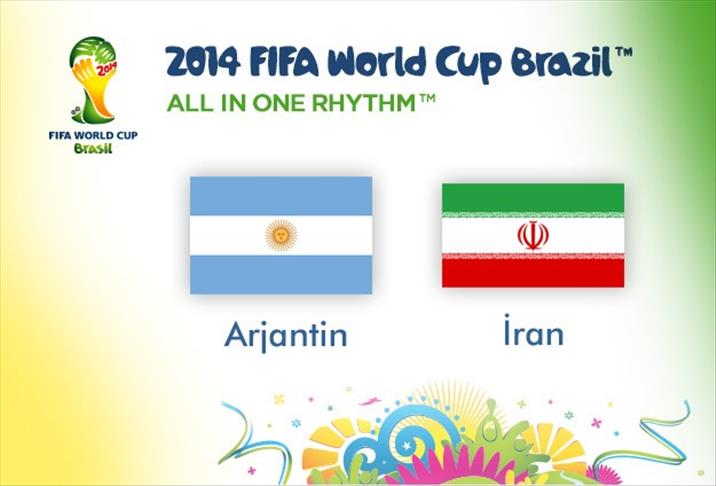 2014
FIFA WORLD CUP
Brasil

2014 FIFA World Cup Brazil™
ALL IN ONE RHYTHM™

Arjantin

İran